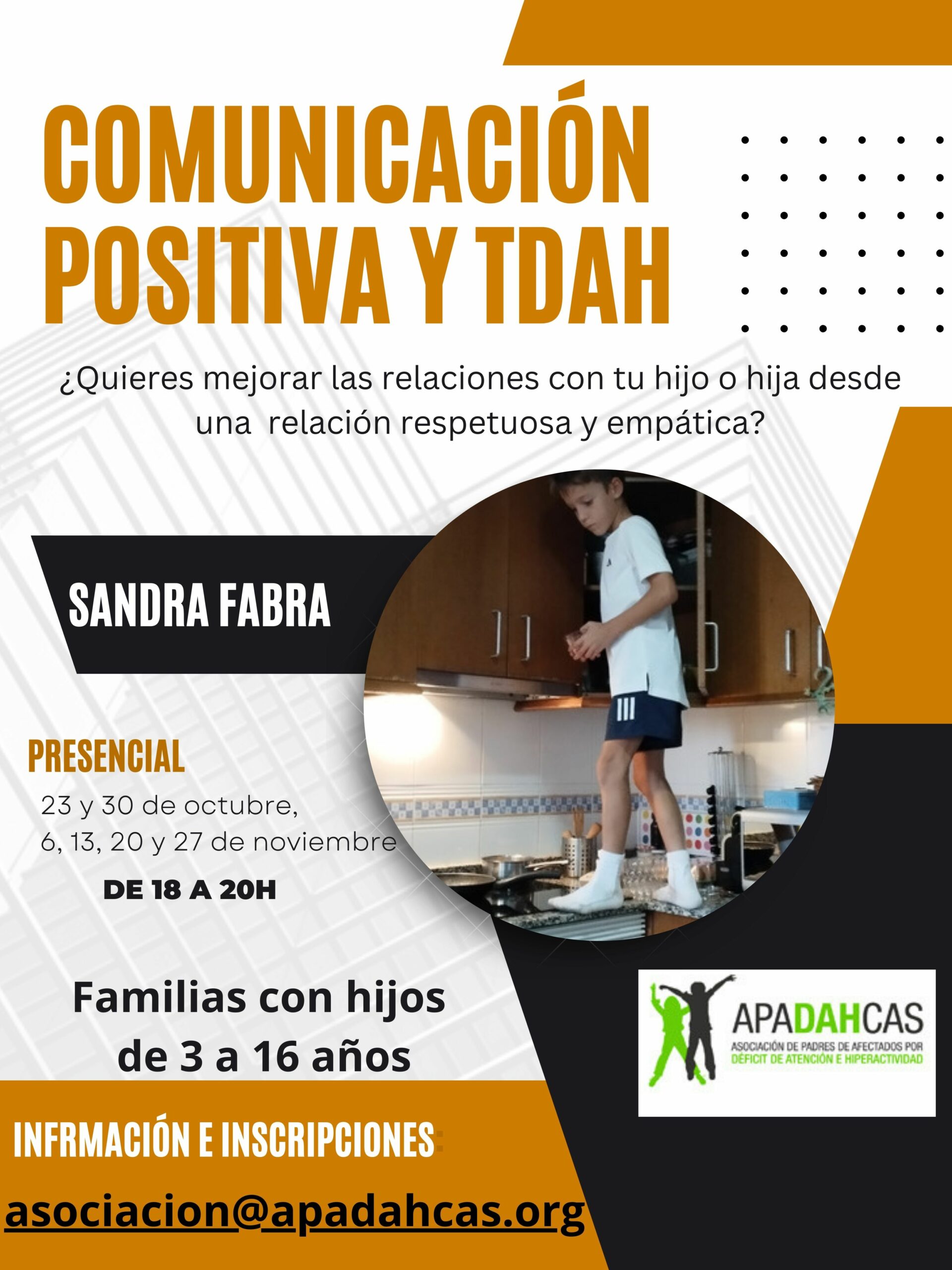 COMUNICACIÓN POSITIVA Y TDAH

¿Quieres mejorar las relaciones con tu hijo o hija desde una relación respetuosa y empática?

SANDRA FABRA

PRESENCIAL

23 y 30 de octubre,
6, 13, 20 y 27 de noviembre

DE 18 A 20H

Familias con hijos de 3 a 16 años

APADAHCAS
ASOCIACIÓN DE PADRES DE AFECTADOS POR DÉFICIT DE ATENCIÓN E HIPERACTIVIDAD

INFRMACIÓN E INSCRIPCIONES:

asociacion@apadahcas.org